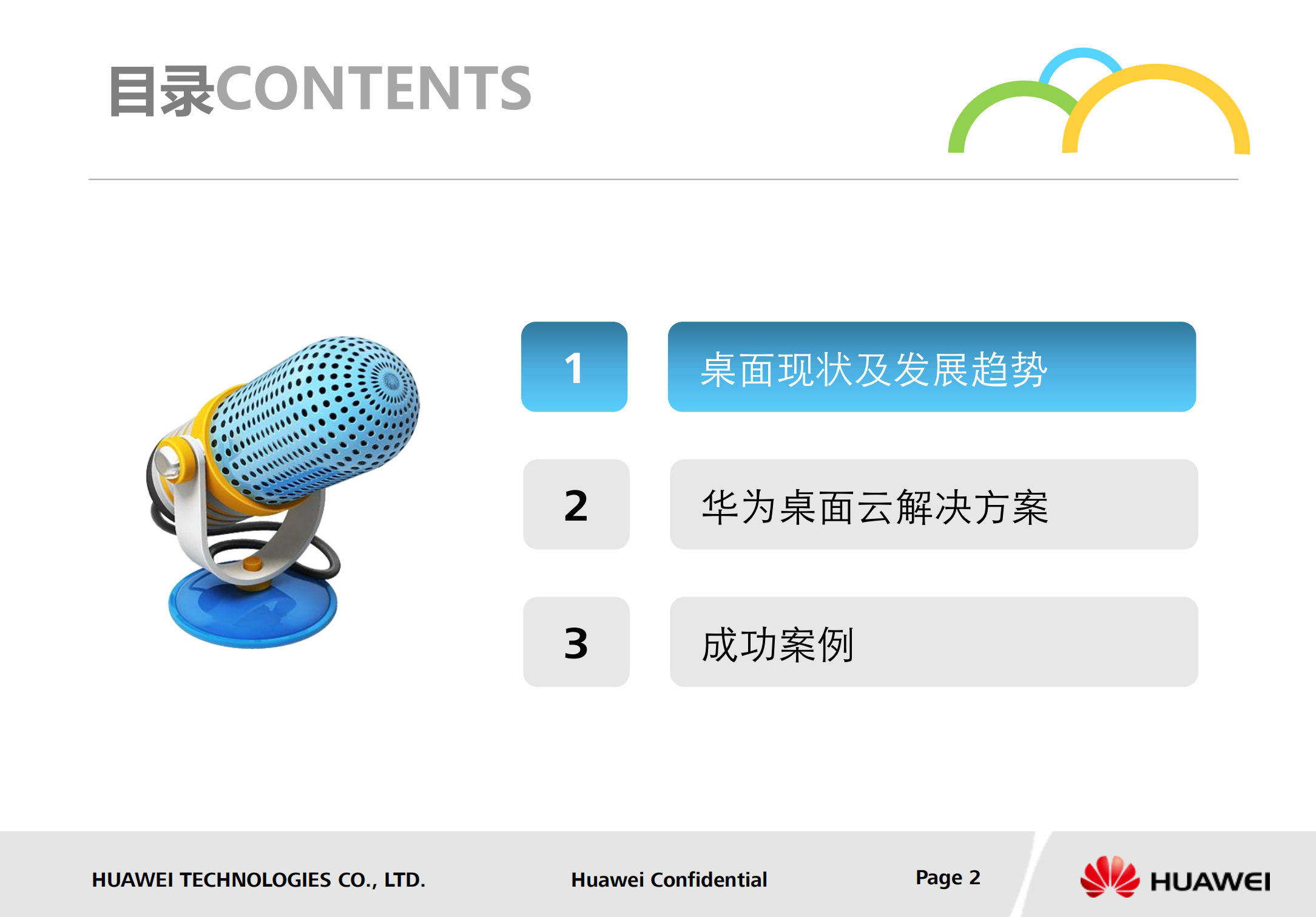 目录CONTENTS

1 桌面现状及发展趋势

2 华为桌面云解决方案

3 成功案例

HUAWEI TECHNOLOGIES CO., LTD.

Huawei Confidential

Page 2

HUAWEI